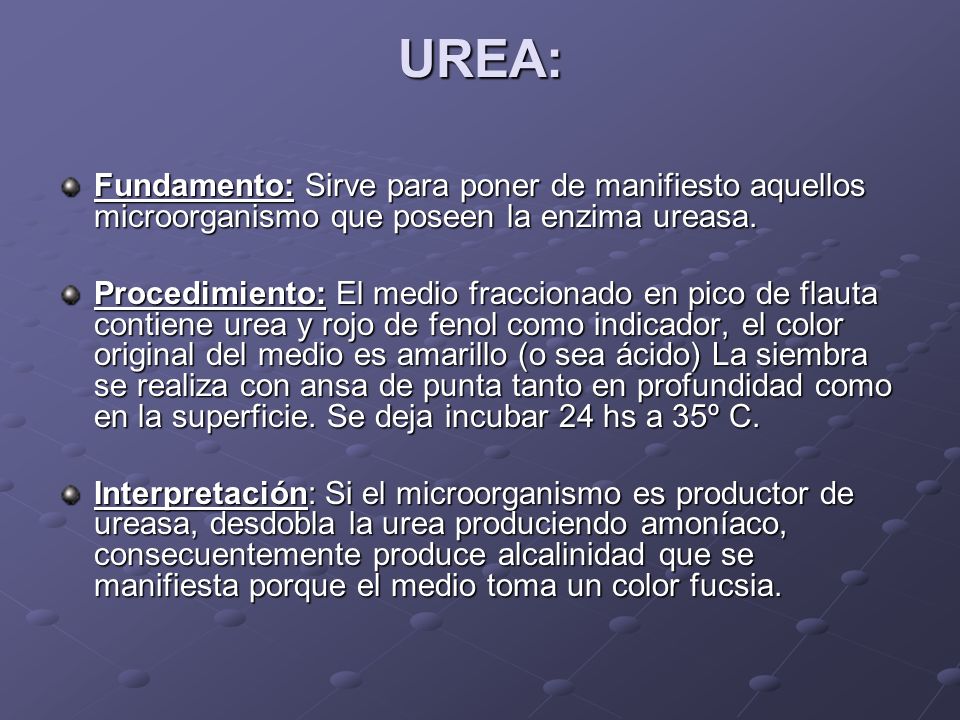 UREA:

Fundamento: Sirve para poner de manifiesto aquellos microorganismo que poseen la enzima ureasa.

Procedimiento: El medio fraccionado en pico de flauta contiene urea y rojo de fenol como indicador, el color original del medio es amarillo (o sea ácido) La siembra se realiza con ansa de punta tanto en profundidad como en la superficie. Se deja incubar 24 hs a 35º C.

Interpretación: Si el microorganismo es productor de ureasa, desdobla la urea produciendo amoníaco, consecuentemente produce alcalinidad que se manifiesta porque el medio toma un color fucsia.